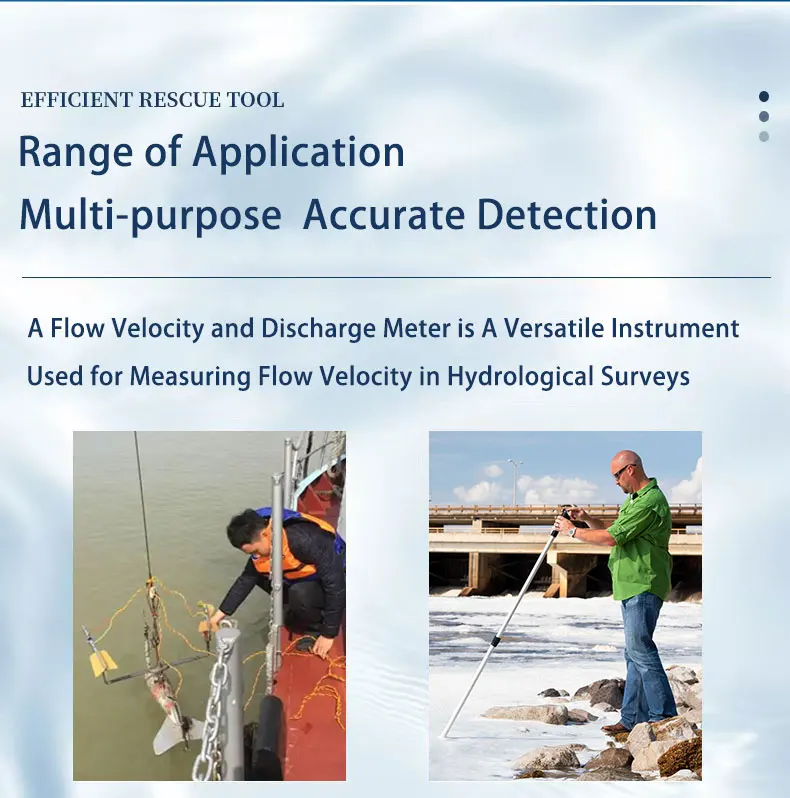 EFFICIENT RESCUE TOOL

Range of Application

Multi-purpose Accurate Detection

A Flow Velocity and Discharge Meter is A Versatile Instrument Used for Measuring Flow Velocity in Hydrological Surveys